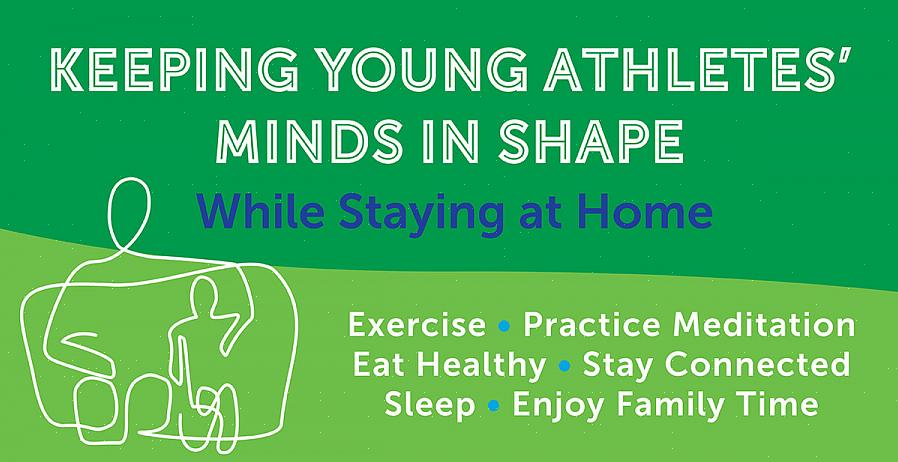 KEEPING YOUNG ATHLETES' MINDS IN SHAPE

While Staying at Home

Exercise • Practice Meditation
Eat Healthy • Stay Connected
Sleep • Enjoy Family Time